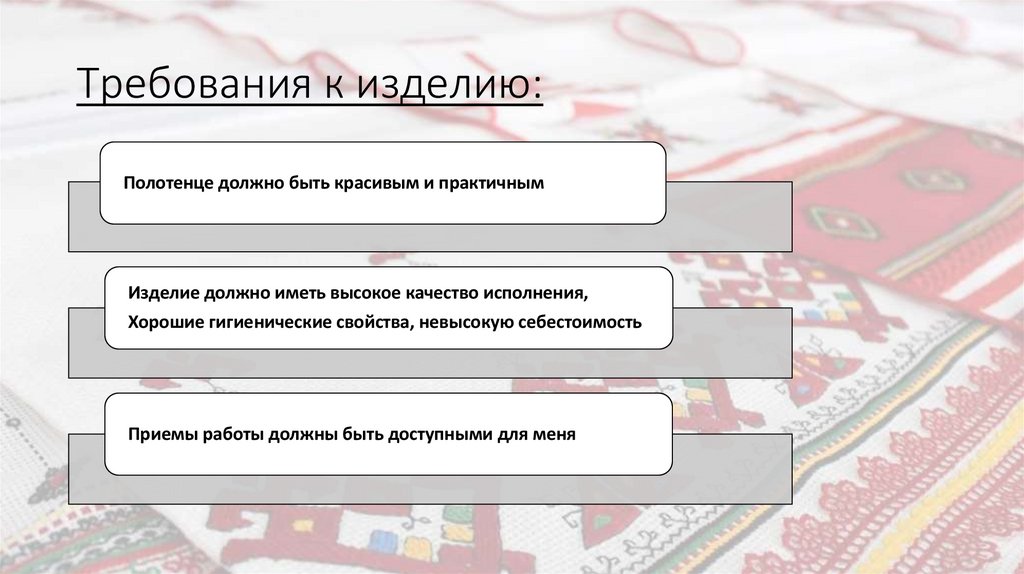 Требования к изделию:

Полотенце должно быть красивым и практичным

Изделие должно иметь высокое качество исполнения,
Хорошие гигиенические свойства, невысокую себестоимость

Приемы работы должны быть доступными для меня